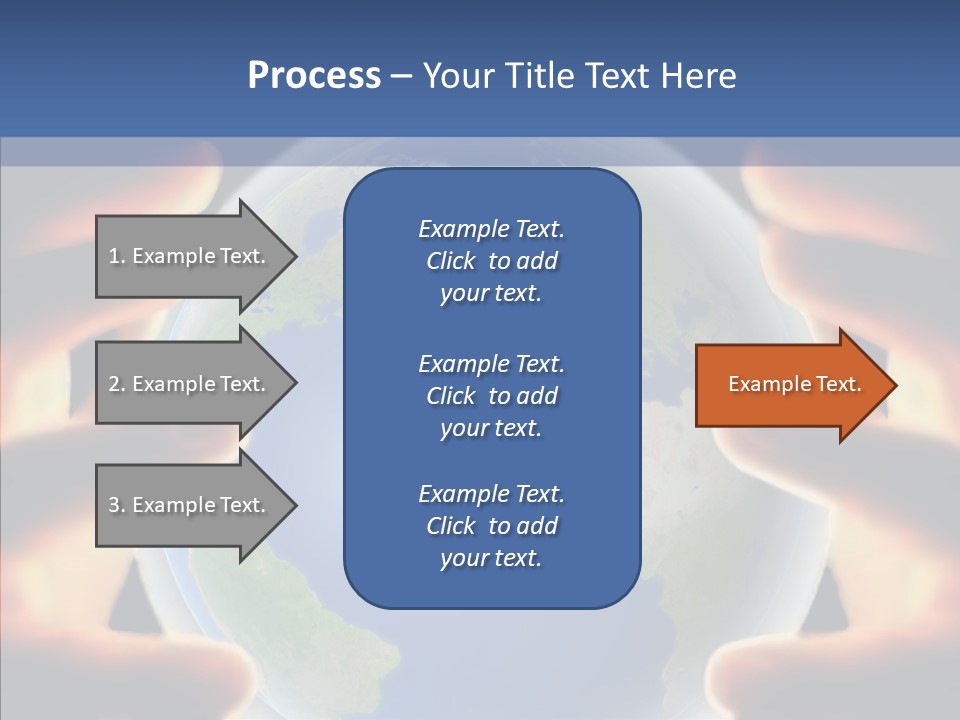 Process – Your Title Text Here

1. Example Text.

2. Example Text.

3. Example Text.

Example Text. Click to add your text.

Example Text. Click to add your text.

Example Text. Click to add your text.

Example Text.